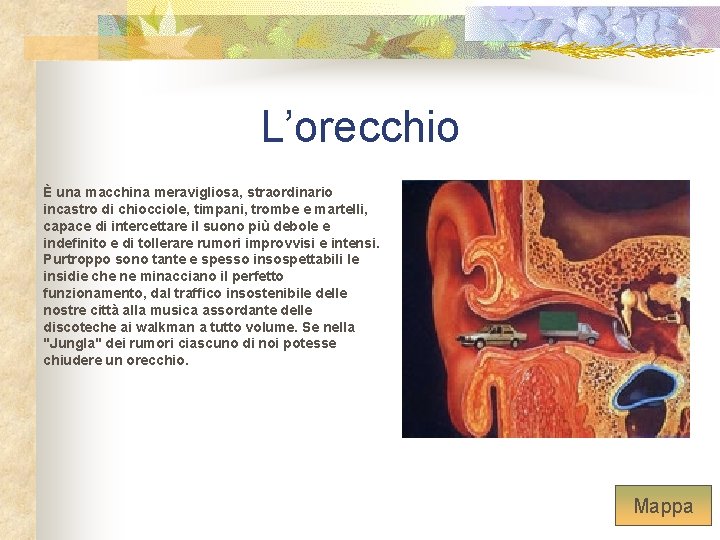 L’orecchio

È una macchina meravigliosa, straordinario incastro di chiocciole, timpani, trombe e martelli, capace di intercettare il suono più debole e indefinito e di tollerare rumori improvvisi e intensi. Purtroppo sono tante e spesso insospettabili le insidie che ne minacciano il perfetto funzionamento, dal traffico insostenibile delle nostre città alla musica assordante delle discoteche ai walkman a tutto volume. Se nella "Jungla" dei rumori ciascuno di noi potesse chiudere un orecchio.

Mappa